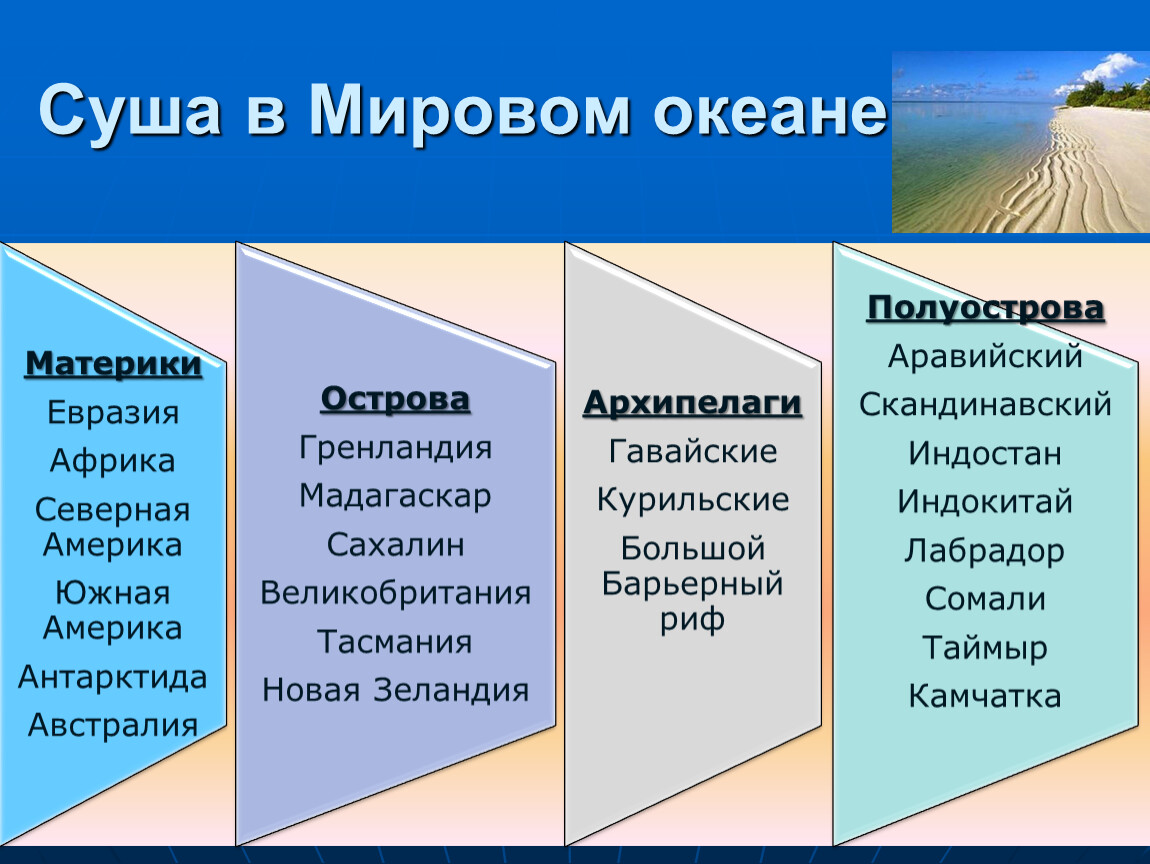 Суша в Мировом океане

Материки
Евразия
Африка
Северная Америка
Южная Америка
Антарктида
Австралия

Острова
Гренландия
Мадагаскар
Сахалин
Великобритания
Тасмания
Новая Зеландия

Архипелаги
Гавайские
Курильские
Большой Барьерный риф

Полуострова
Аравийский
Скандинавский
Индостан
Индокитай
Лабрадор
Сомали
Таймыр
Камчатка